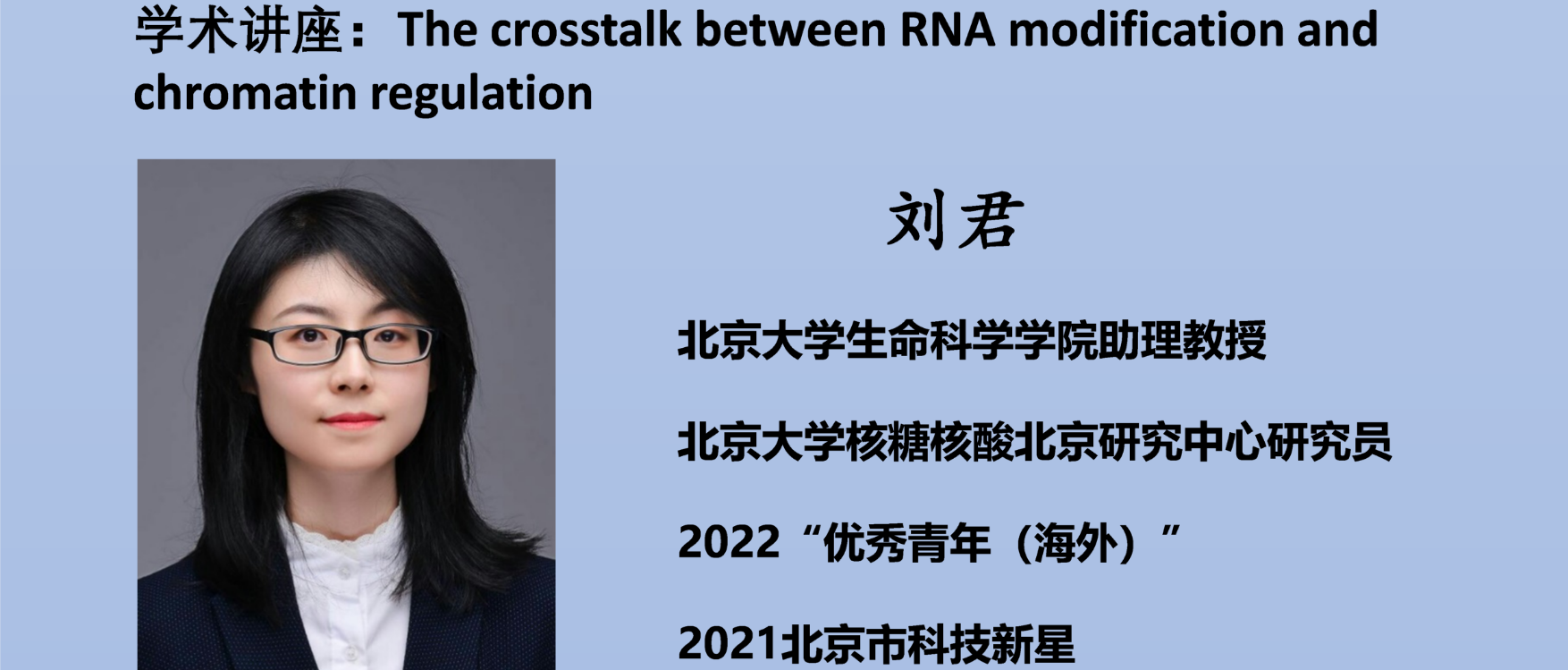 学术讲座：The crosstalk between RNA modification and chromatin regulation

刘君

北京大学生命科学学院助理教授

北京大学核糖核酸北京研究中心研究员

2022“优秀青年（海外）”

2021北京市科技新星